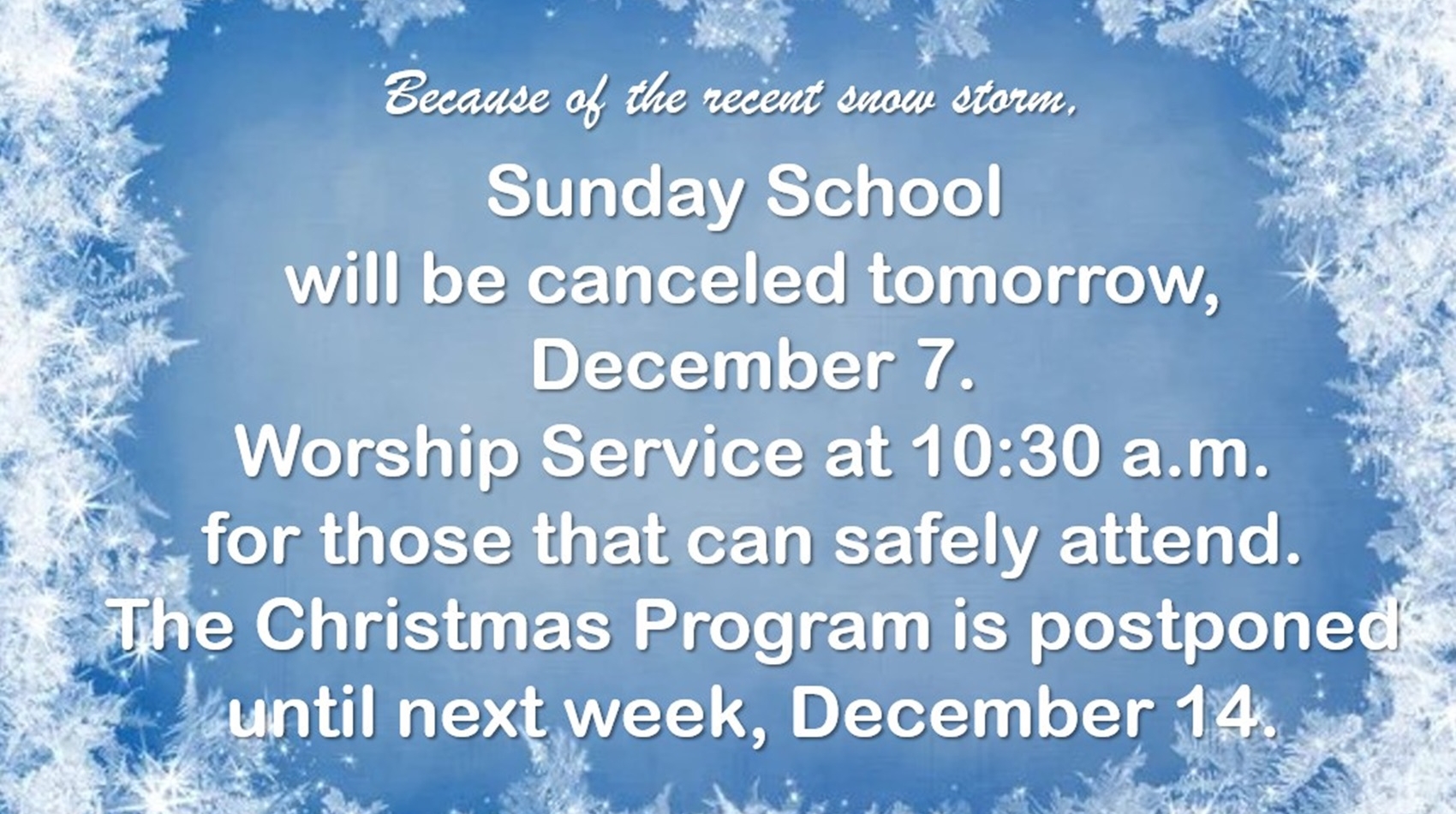 Because of the recent snow storm,

Sunday School
will be canceled tomorrow,
December 7.
Worship Service at 10:30 a.m.
for those that can safely attend.
The Christmas Program is postponed
until next week, December 14.